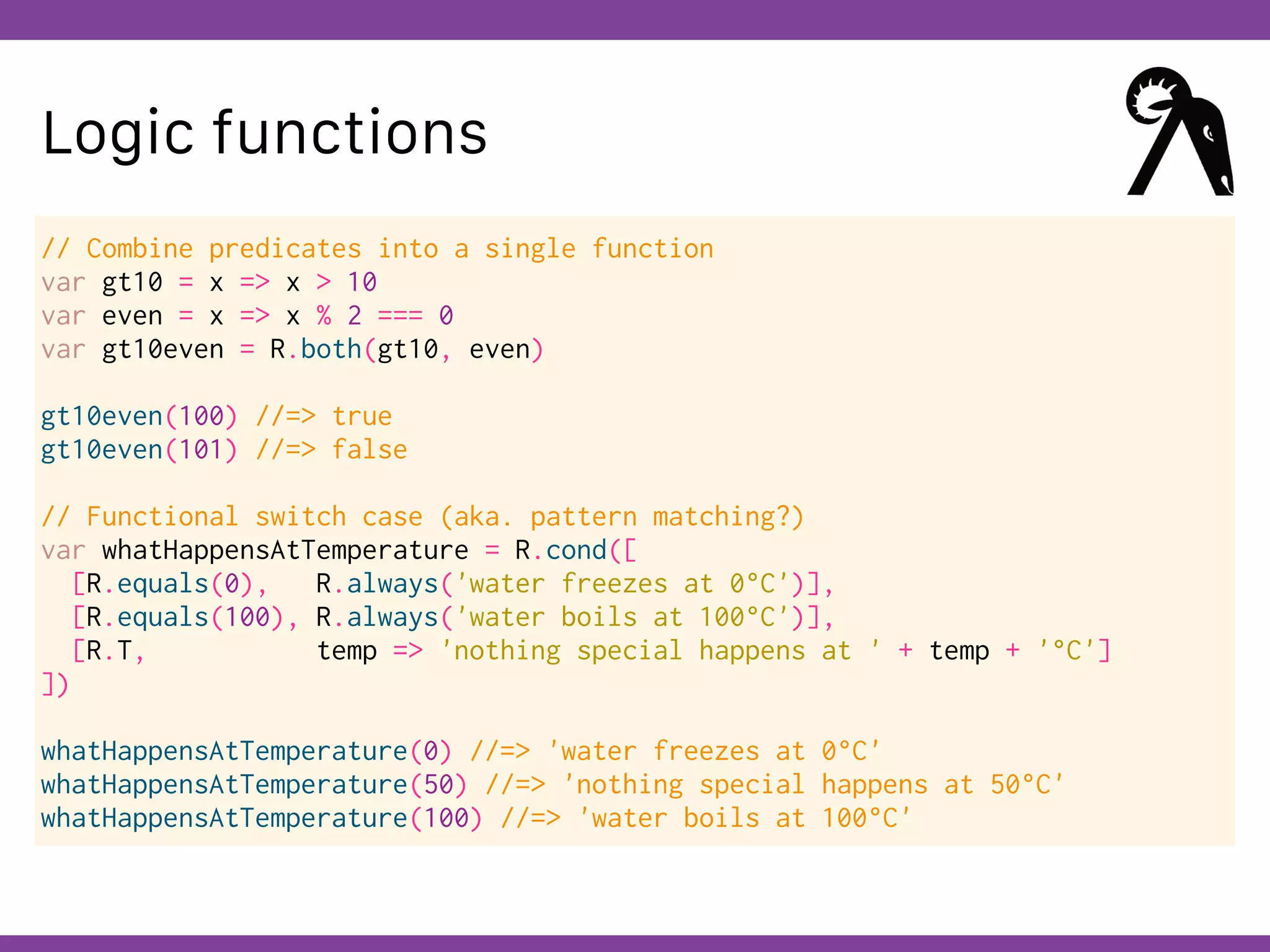 Logic functions

// Combine predicates into a single function
var gt10 = x => x > 10
var even = x => x % 2 === 0
var gt10even = R.both(gt10, even)

gt10even(100) //=> true
gt10even(101) //=> false

// Functional switch case (aka. pattern matching?)
var whatHappensAtTemperature = R.cond([
  [R.equals(0),   R.always('water freezes at 0°C')],
  [R.equals(100), R.always('water boils at 100°C')],
  [R.T,           temp => 'nothing special happens at ' + temp + '°C']
])

whatHappensAtTemperature(0) //=> 'water freezes at 0°C'
whatHappensAtTemperature(50) //=> 'nothing special happens at 50°C'
whatHappensAtTemperature(100) //=> 'water boils at 100°C'